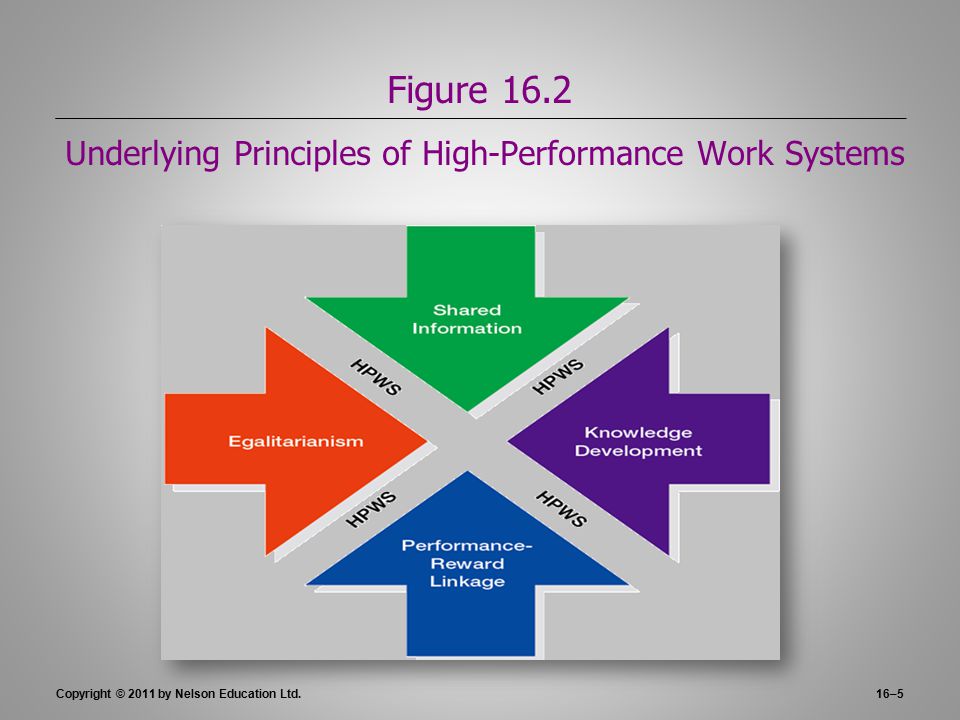 Figure 16.2

Underlying Principles of High-Performance Work Systems

Shared Information

HPWS

HPWS

Egalitarianism

Knowledge Development

HPWS

HPWS

Performance-Reward Linkage

Copyright © 2011 by Nelson Education Ltd.

16–5